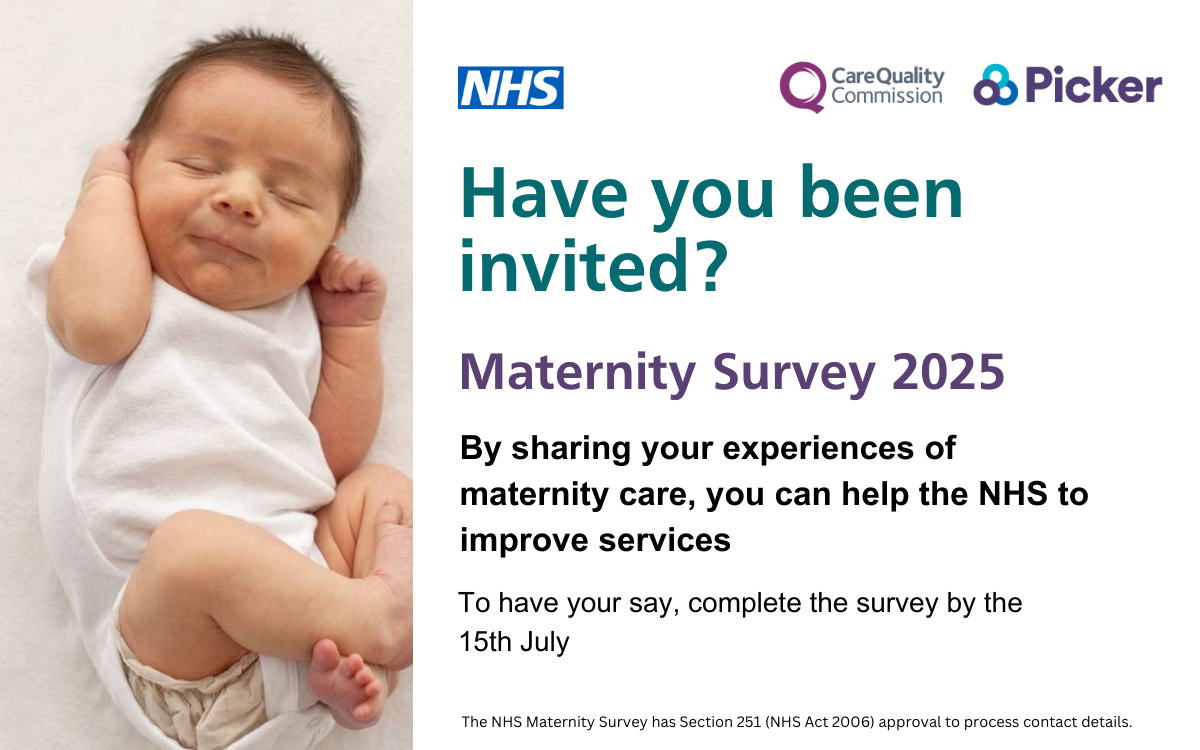 NHS

CareQuality Commission

Picker

Have you been invited?

Maternity Survey 2025

By sharing your experiences of maternity care, you can help the NHS to improve services

To have your say, complete the survey by the 15th July

The NHS Maternity Survey has Section 251 (NHS Act 2006) approval to process contact details.